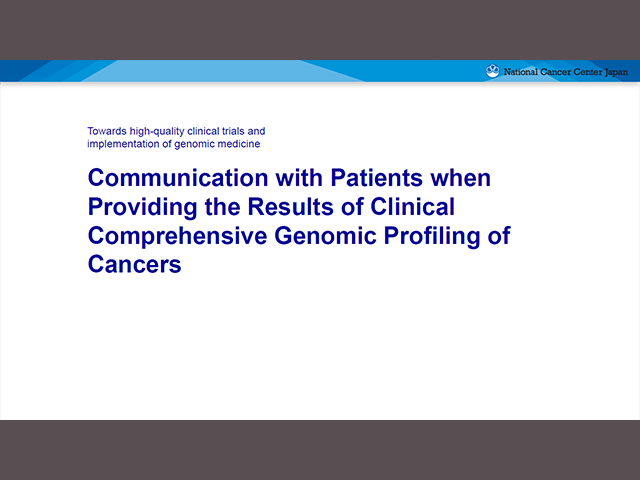 National Cancer Center Japan

Towards high-quality clinical trials and implementation of genomic medicine

Communication with Patients when Providing the Results of Clinical Comprehensive Genomic Profiling of Cancers